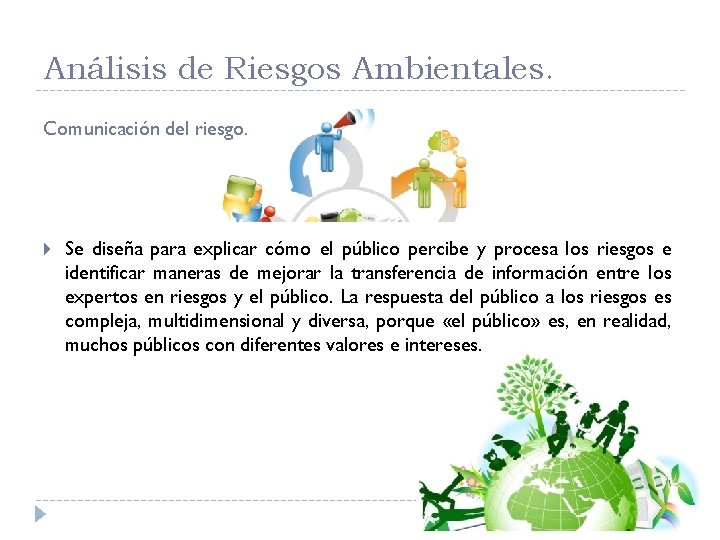 Análisis de Riesgos Ambientales.

Comunicación del riesgo.

Se diseña para explicar cómo el público percibe y procesa los riesgos e identificar maneras de mejorar la transferencia de información entre los expertos en riesgos y el público. La respuesta del público a los riesgos es compleja, multidimensional y diversa, porque «el público» es, en realidad, muchos públicos con diferentes valores e intereses.